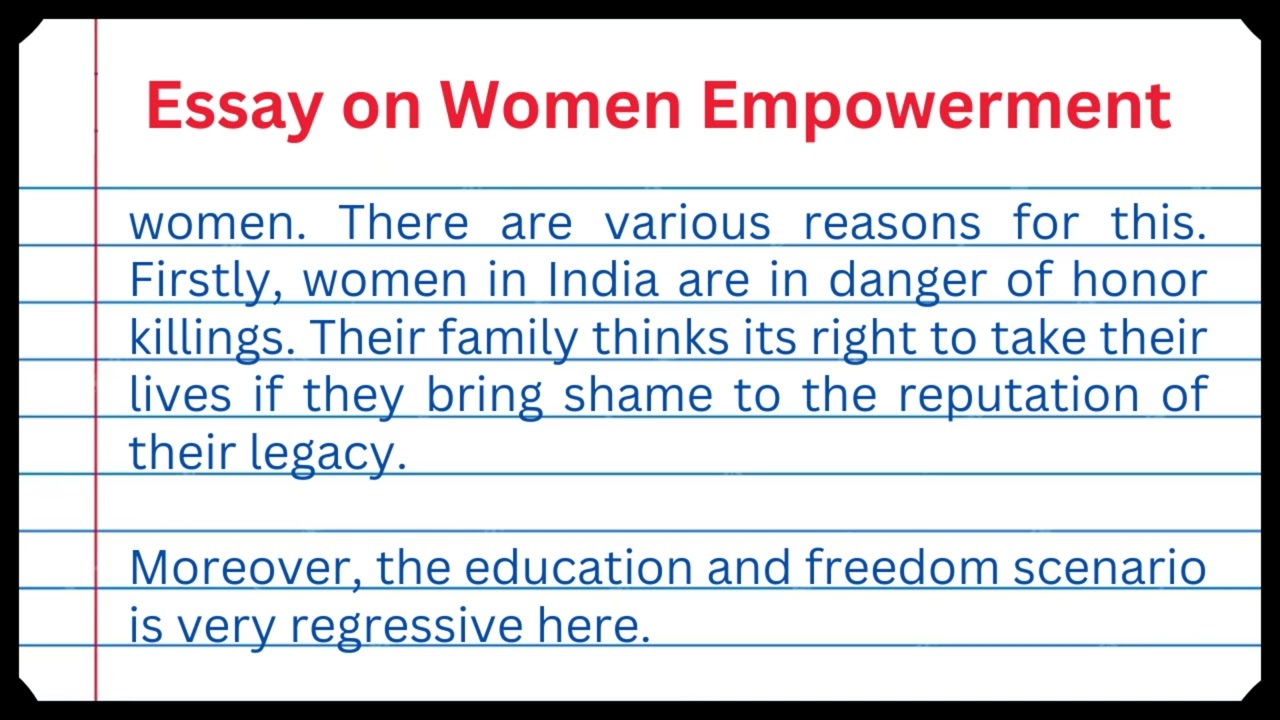 Essay on Women Empowerment

women. There are various reasons for this. Firstly, women in India are in danger of honor killings. Their family thinks its right to take their lives if they bring shame to the reputation of their legacy.

Moreover, the education and freedom scenario is very regressive here.